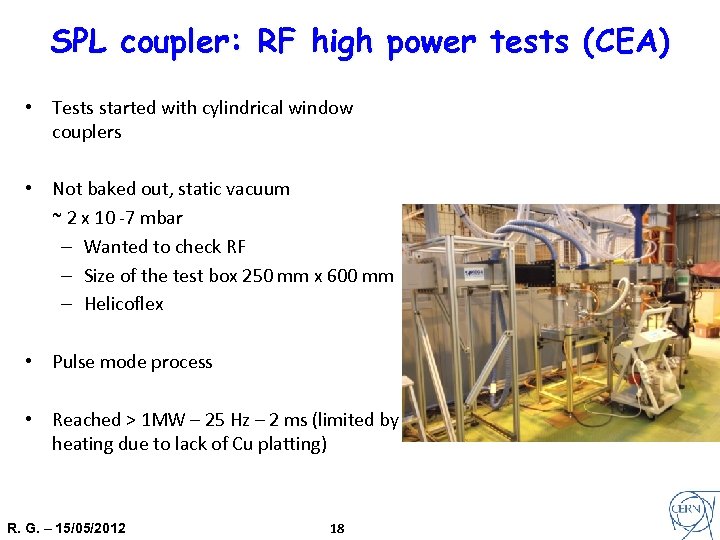 SPL coupler: RF high power tests (CEA)

• Tests started with cylindrical window couplers

• Not baked out, static vacuum ~ 2 x 10 -7 mbar
– Wanted to check RF
– Size of the test box 250 mm x 600 mm
– Helicoflex

• Pulse mode process

• Reached > 1MW – 25 Hz – 2 ms (limited by heating due to lack of Cu platting)

R. G. – 15/05/2012

18

CERN